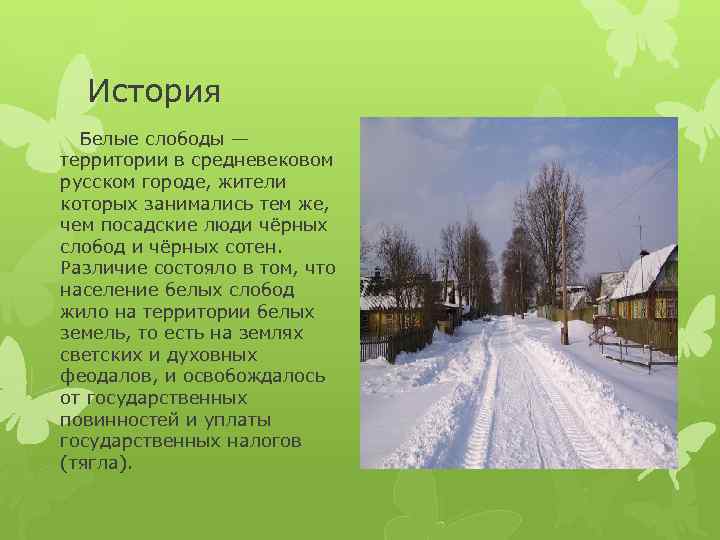 История

Белые слободы — территории в средневековом русском городе, жители которых занимались тем же, чем посадские люди чёрных слобод и чёрных сотен. Различие состояло в том, что население белых слобод жило на территории белых земель, то есть на землях светских и духовных феодалов, и освобождалось от государственных повинностей и уплаты государственных налогов (тягла).